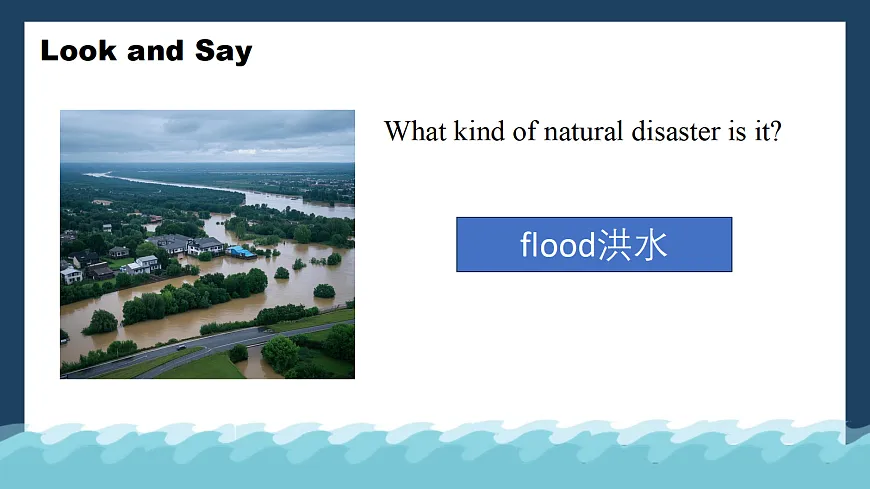 Look and Say

What kind of natural disaster is it?

flood洪水